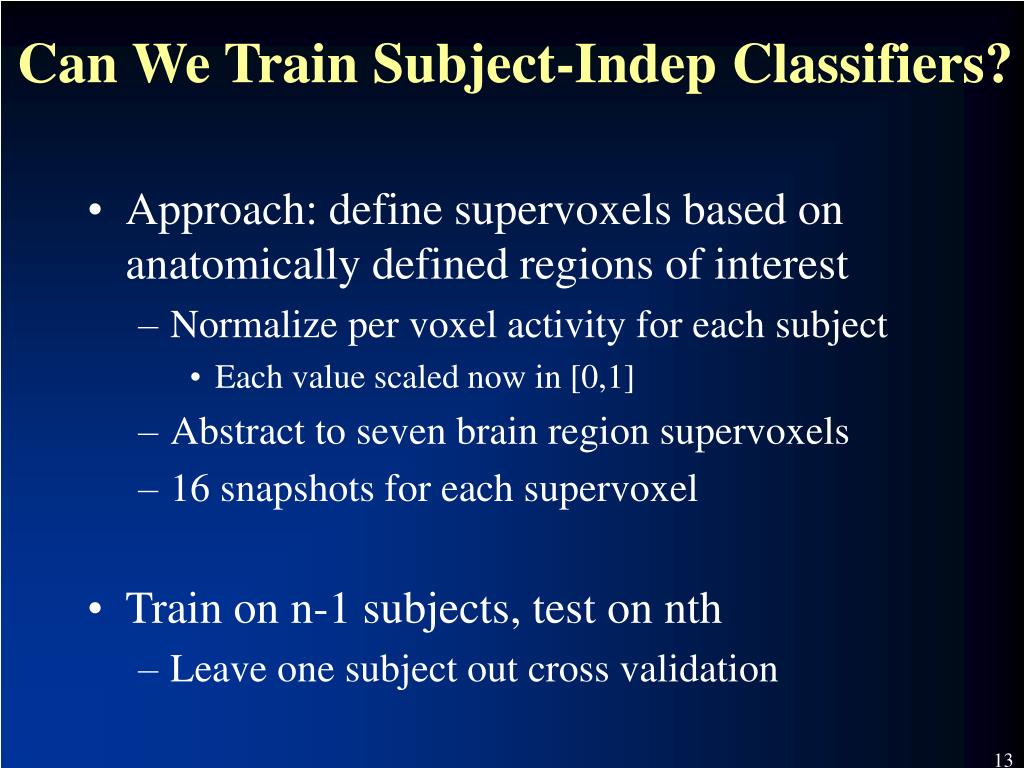 Can We Train Subject-Indep Classifiers?

• Approach: define supervoxels based on anatomically defined regions of interest
– Normalize per voxel activity for each subject
• Each value scaled now in [0,1]
– Abstract to seven brain region supervoxels
– 16 snapshots for each supervoxel

• Train on n-1 subjects, test on nth
– Leave one subject out cross validation

13